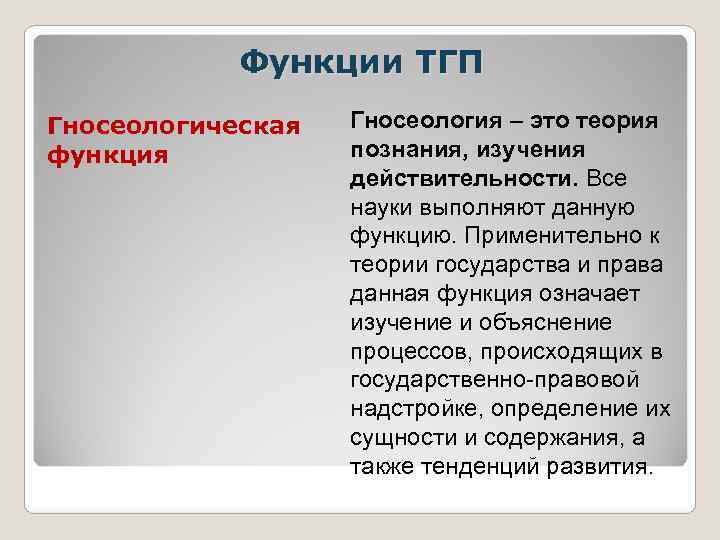 Функции ТГП

Гносеологическая функция

Гносеология – это теория познания, изучения действительности. Все науки выполняют данную функцию. Применительно к теории государства и права данная функция означает изучение и объяснение процессов, происходящих в государственно-правовой надстройке, определение их сущности и содержания, а также тенденций развития.